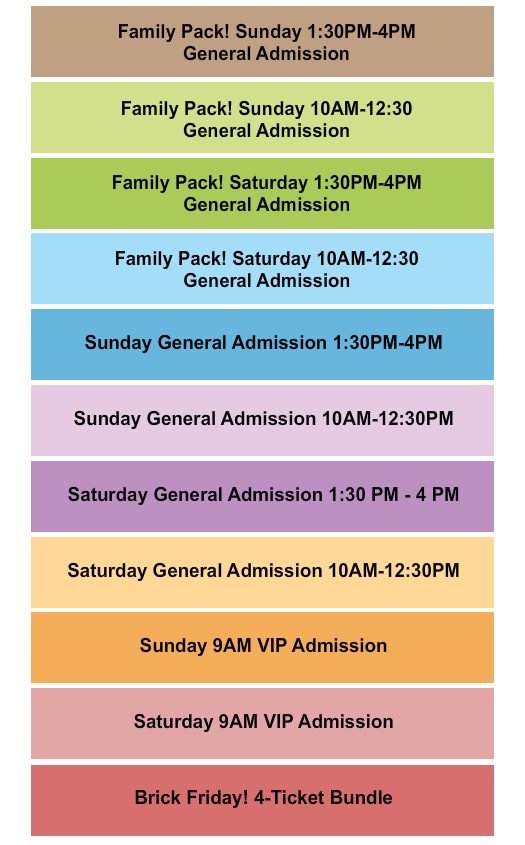 Family Pack! Sunday 1:30PM-4PM
General Admission

Family Pack! Sunday 10AM-12:30
General Admission

Family Pack! Saturday 1:30PM-4PM
General Admission

Family Pack! Saturday 10AM-12:30
General Admission

Sunday General Admission 1:30PM-4PM

Sunday General Admission 10AM-12:30PM

Saturday General Admission 1:30 PM - 4 PM

Saturday General Admission 10AM-12:30PM

Sunday 9AM VIP Admission

Saturday 9AM VIP Admission

Brick Friday! 4-Ticket Bundle